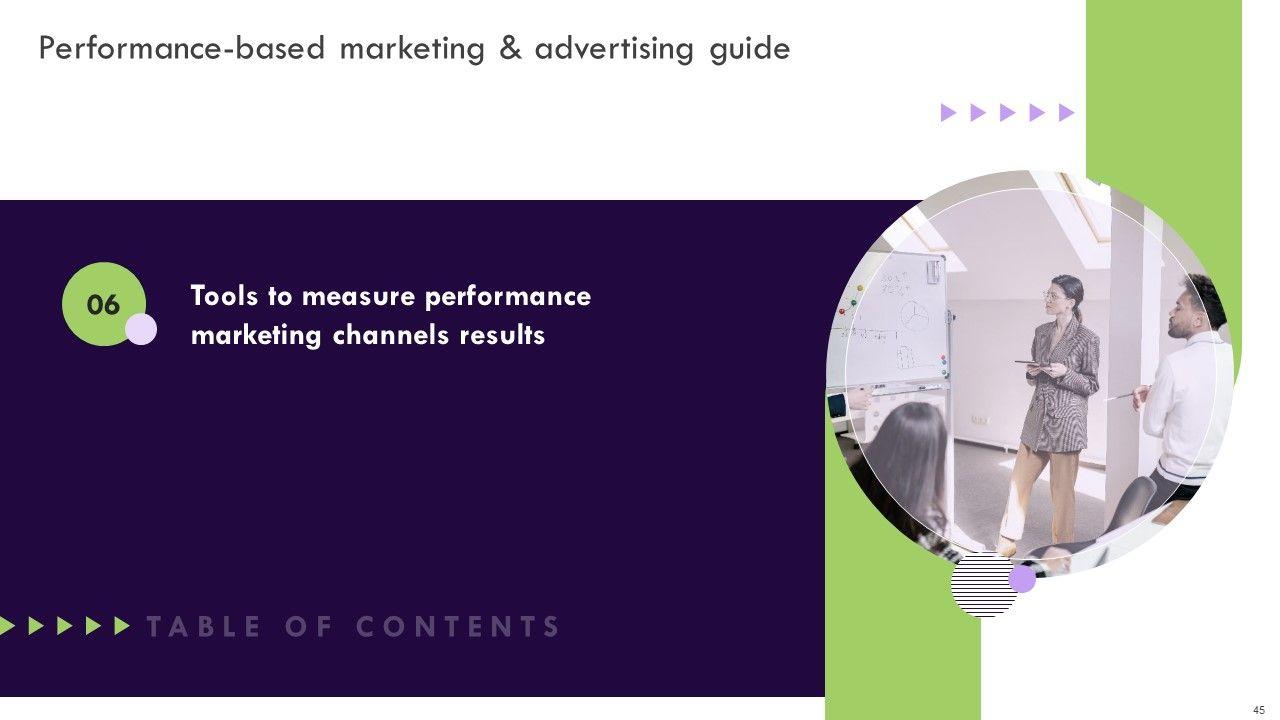 Performance-based marketing & advertising guide

06

Tools to measure performance marketing channels results

TABLE OF CONTENTS

45